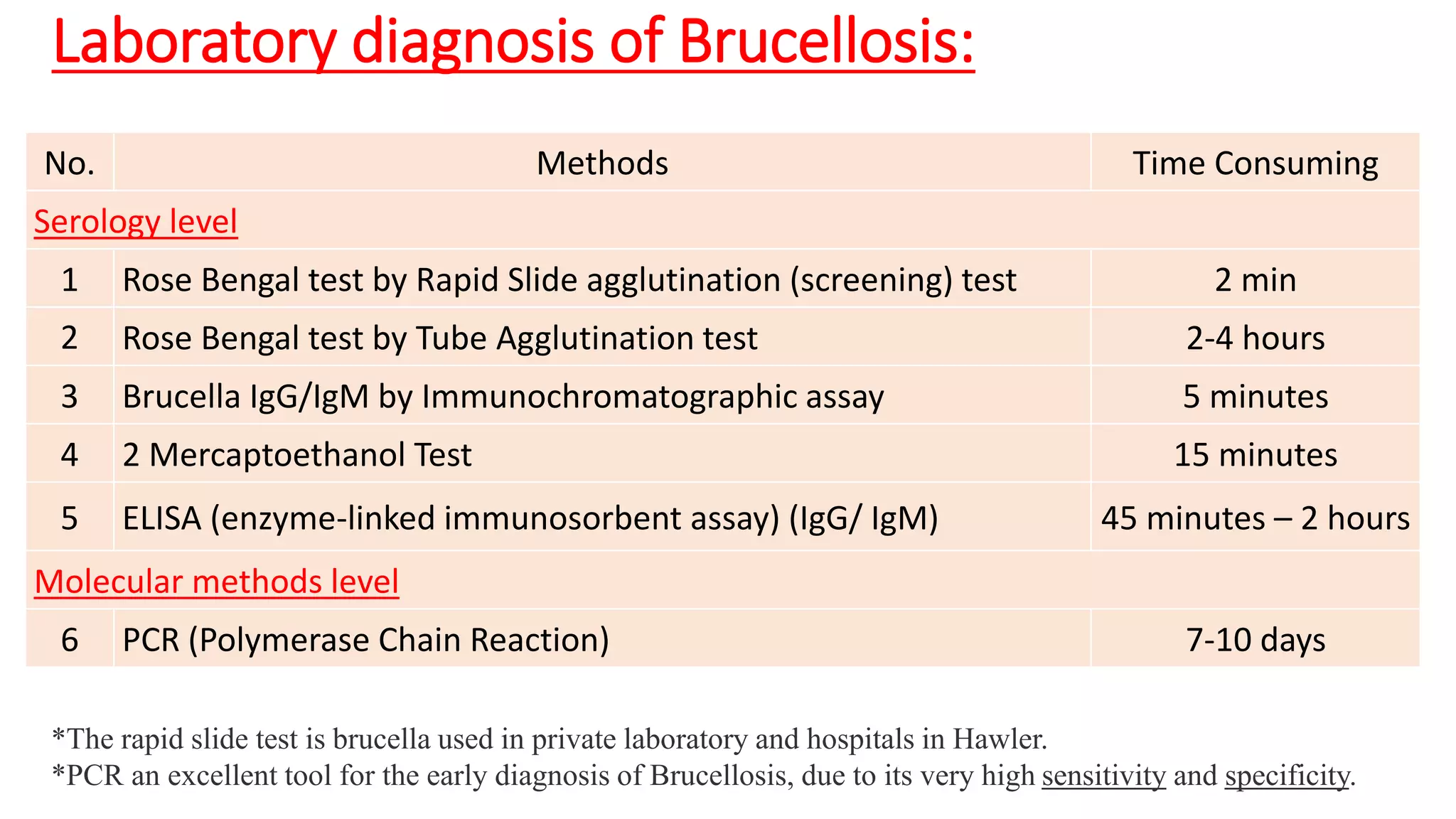 Laboratory diagnosis of Brucellosis:

| No. | Methods | Time Consuming |
|---|---|---|
| Serology level | | |
| 1 | Rose Bengal test by Rapid Slide agglutination (screening) test | 2 min |
| 2 | Rose Bengal test by Tube Agglutination test | 2-4 hours |
| 3 | Brucella IgG/IgM by Immunochromatographic assay | 5 minutes |
| 4 | 2 Mercaptoethanol Test | 15 minutes |
| 5 | ELISA (enzyme-linked immunosorbent assay) (IgG/ IgM) | 45 minutes – 2 hours |
| Molecular methods level | | |
| 6 | PCR (Polymerase Chain Reaction) | 7-10 days |

*The rapid slide test is brucella used in private laboratory and hospitals in Hawler.
*PCR an excellent tool for the early diagnosis of Brucellosis, due to its very high sensitivity and specificity.